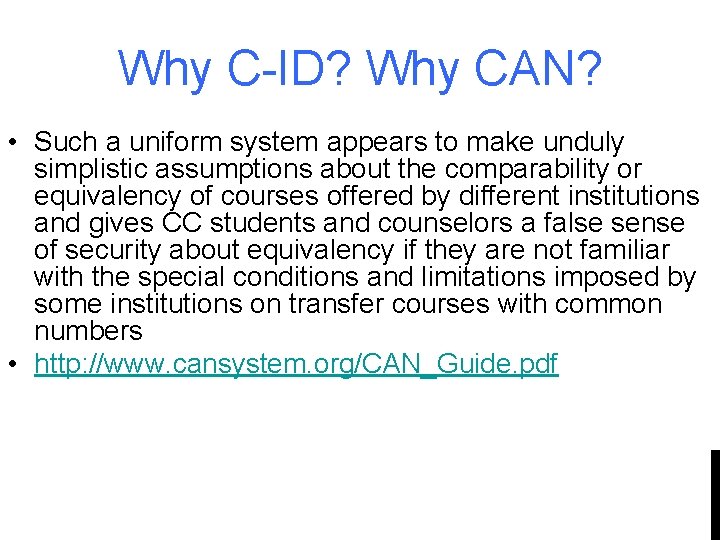 Why C-ID? Why CAN?

• Such a uniform system appears to make unduly simplistic assumptions about the comparability or equivalency of courses offered by different institutions and gives CC students and counselors a false sense of security about equivalency if they are not familiar with the special conditions and limitations imposed by some institutions on transfer courses with common numbers

• http://www.cansystem.org/CAN_Guide.pdf